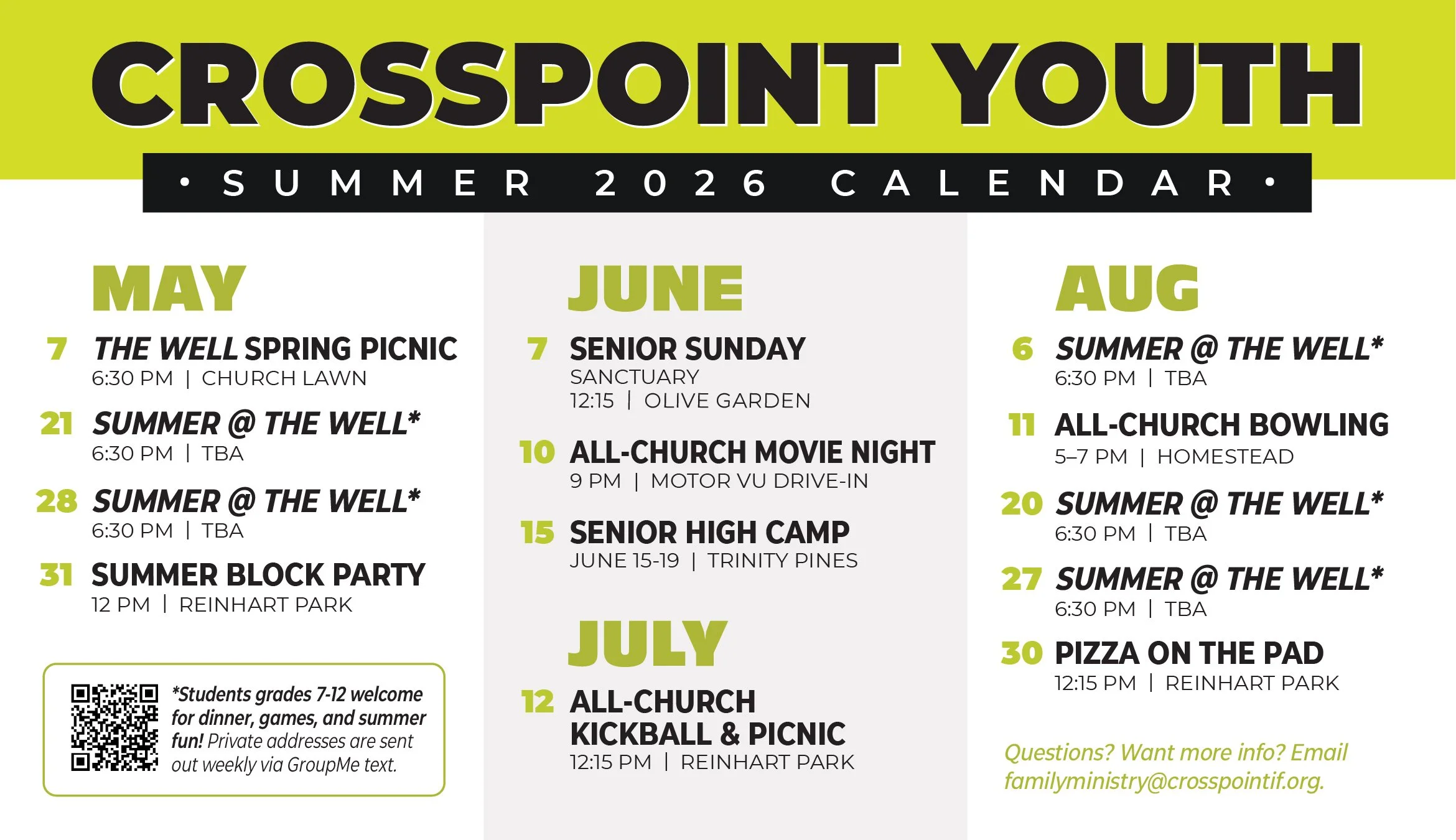 CROSSPOINT YOUTH

• SUMMER 2026 CALENDAR •

MAY

7 THE WELL SPRING PICNIC
6:30 PM | CHURCH LAWN

21 SUMMER @ THE WELL*
6:30 PM | TBA

28 SUMMER @ THE WELL*
6:30 PM | TBA

31 SUMMER BLOCK PARTY
12 PM | REINHART PARK

*Students grades 7-12 welcome for dinner, games, and summer fun! Private addresses are sent out weekly via GroupMe text.

JUNE

7 SENIOR SUNDAY
SANCTUARY
12:15 | OLIVE GARDEN

10 ALL-CHURCH MOVIE NIGHT
9 PM | MOTOR VU DRIVE-IN

15 SENIOR HIGH CAMP
JUNE 15-19 | TRINITY PINES

JULY

12 ALL-CHURCH KICKBALL & PICNIC
12:15 PM | REINHART PARK

AUG

6 SUMMER @ THE WELL*
6:30 PM | TBA

11 ALL-CHURCH BOWLING
5–7 PM | HOMESTEAD

20 SUMMER @ THE WELL*
6:30 PM | TBA

27 SUMMER @ THE WELL*
6:30 PM | TBA

30 PIZZA ON THE PAD
12:15 PM | REINHART PARK

Questions? Want more info? Email familyministry@crosspointif.org.